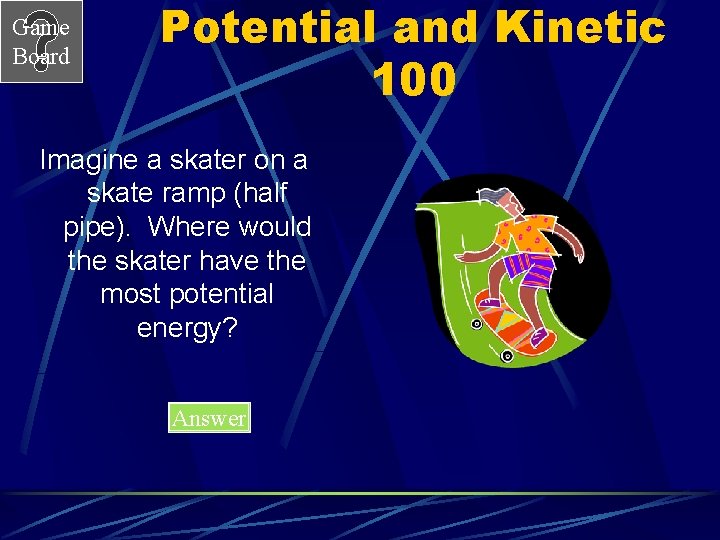 Game Board

Potential and Kinetic 100

Imagine a skater on a skate ramp (half pipe). Where would the skater have the most potential energy?

Answer